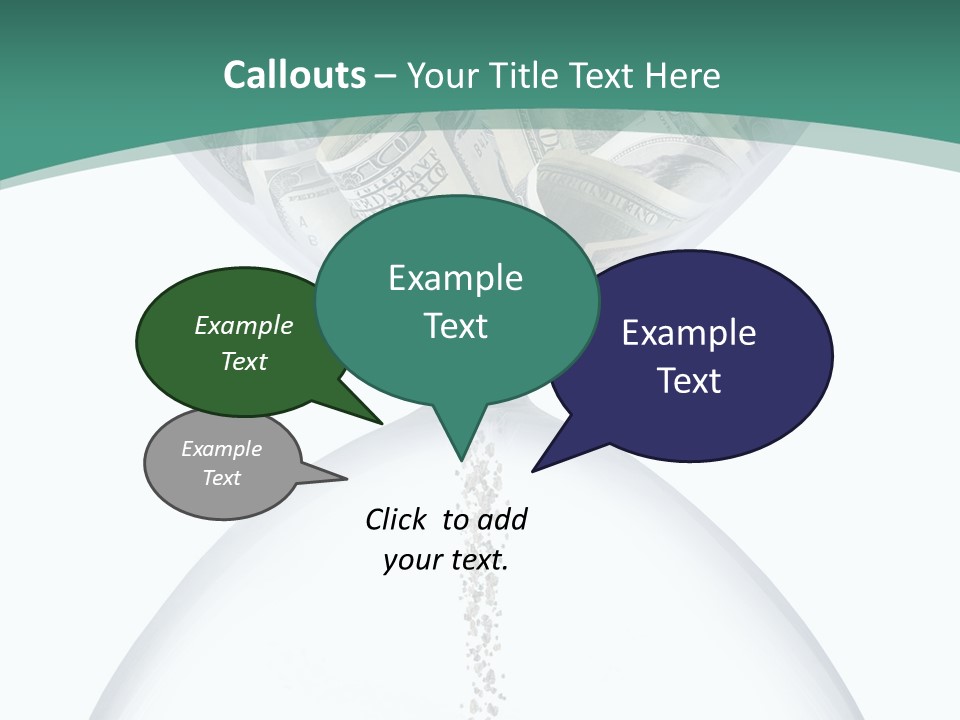 Callouts – Your Title Text Here

Example Text

Example Text

Example Text

Example Text

Click to add your text.